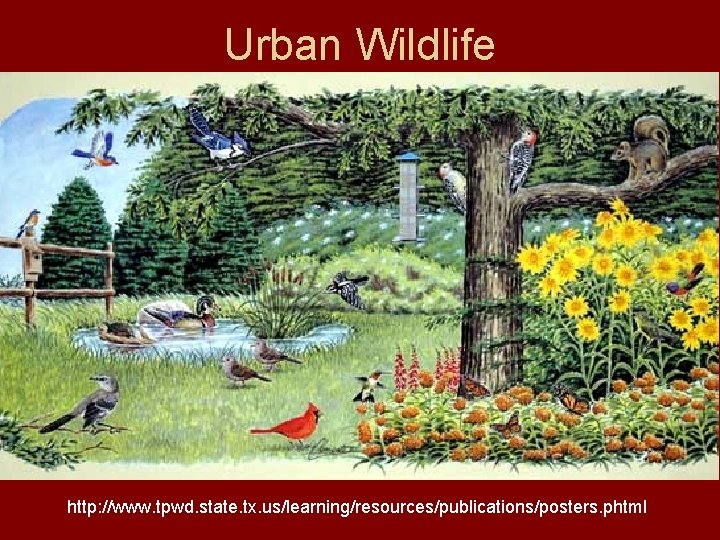 Urban Wildlife

http://www.tpwd.state.tx.us/learning/resources/publications/posters.phtml